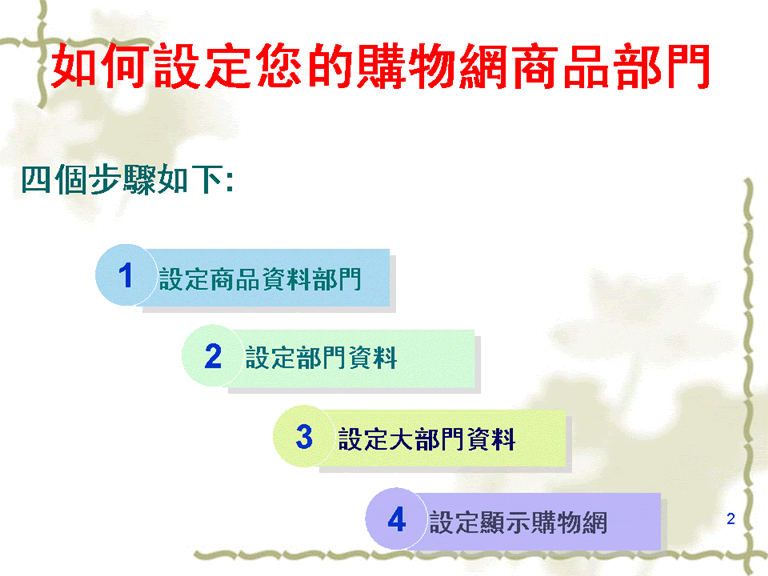 如何設定您的購物網商品部門

四個步驟如下:

1 設定商品資料部門

2 設定部門資料

3 設定大部門資料

4 設定顯示購物網

2